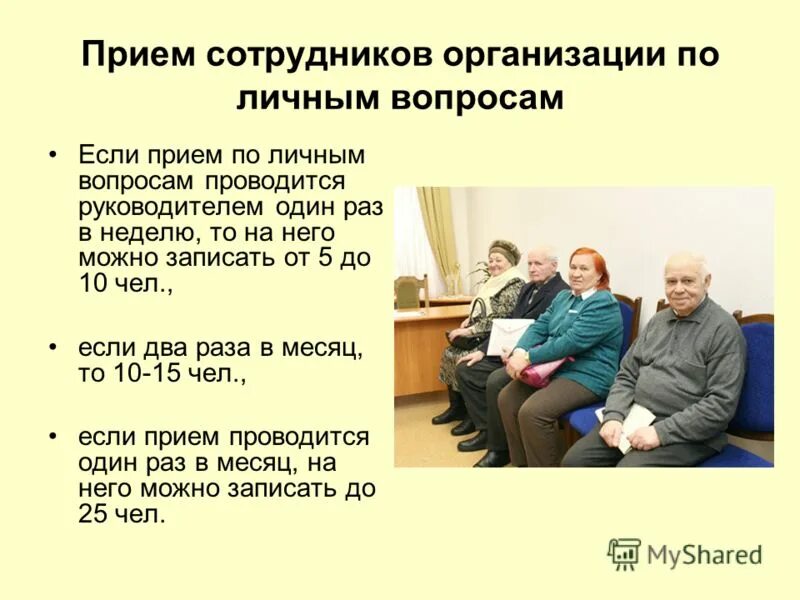 Прием сотрудников организации по личным вопросам

• Если прием по личным вопросам проводится руководителем один раз в неделю, то на него можно записать от 5 до 10 чел.,

• если два раза в месяц, то 10-15 чел.,

• если прием проводится один раз в месяц, на него можно записать до 25 чел.

MyShared